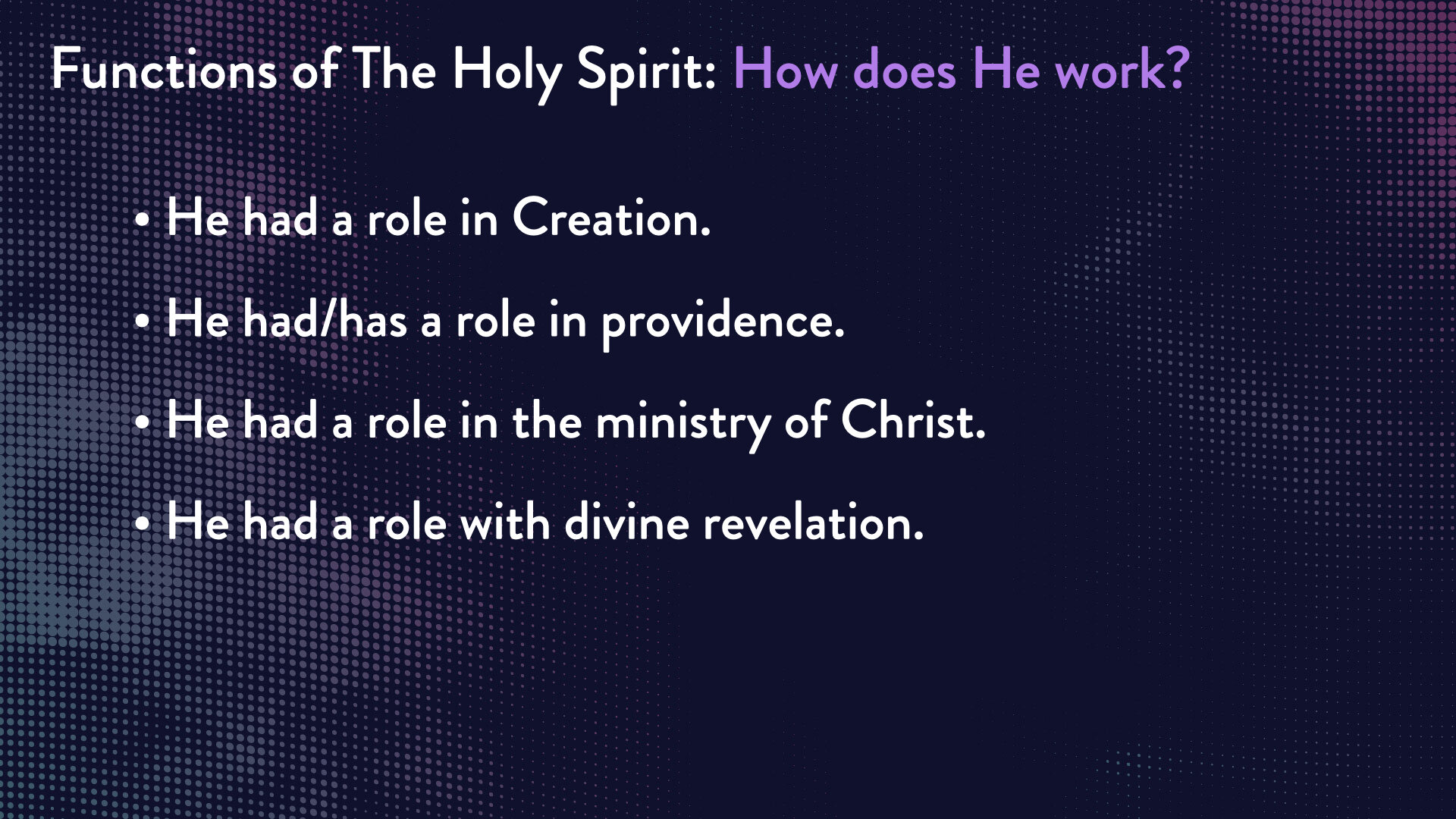 Functions of The Holy Spirit: How does He work?

• He had a role in Creation.

• He had/has a role in providence.

• He had a role in the ministry of Christ.

• He had a role with divine revelation.